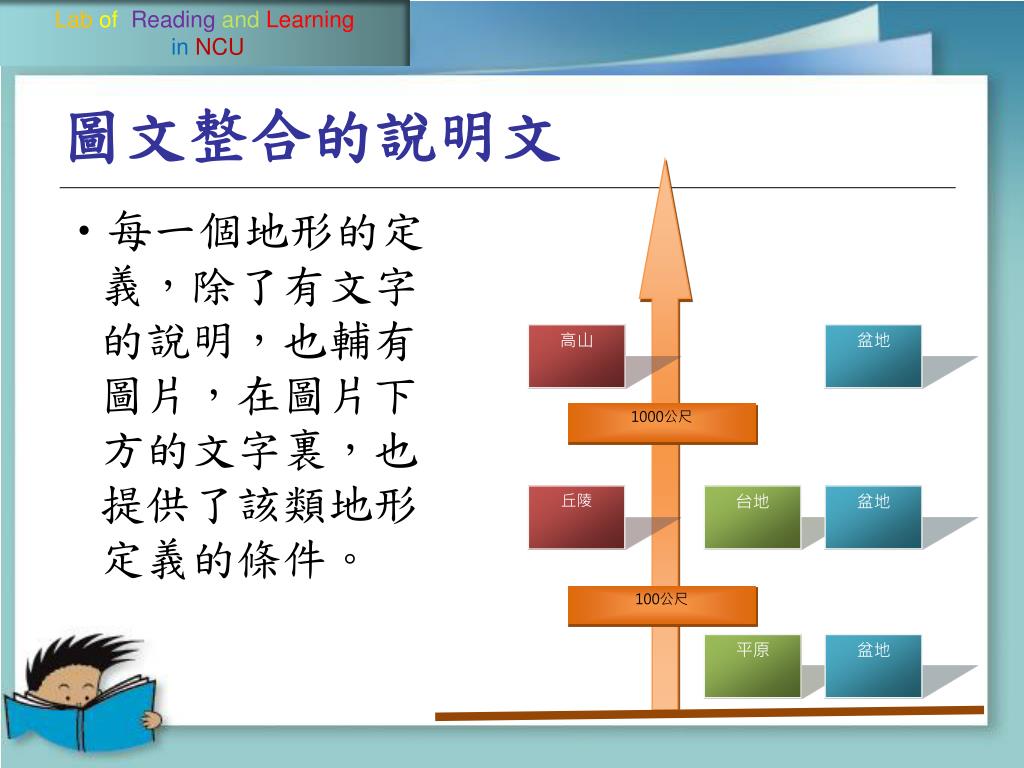 Lab of Reading and Learning in NCU

圖文整合的說明文

• 每一個地形的定義，除了有文字的說明，也輔有圖片，在圖片下方的文字裏，也提供了該類地形定義的條件。

高山

盆地

1000公尺

丘陵

台地

盆地

100公尺

平原

盆地